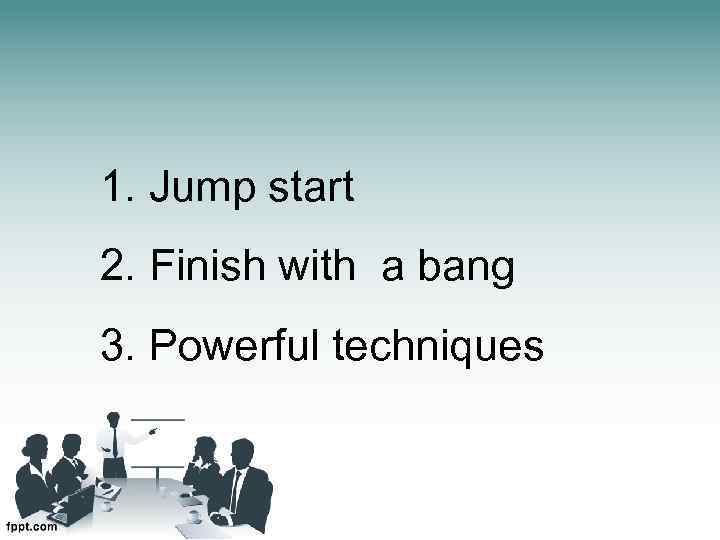 1. Jump start

2. Finish with a bang

3. Powerful techniques

fppt.com